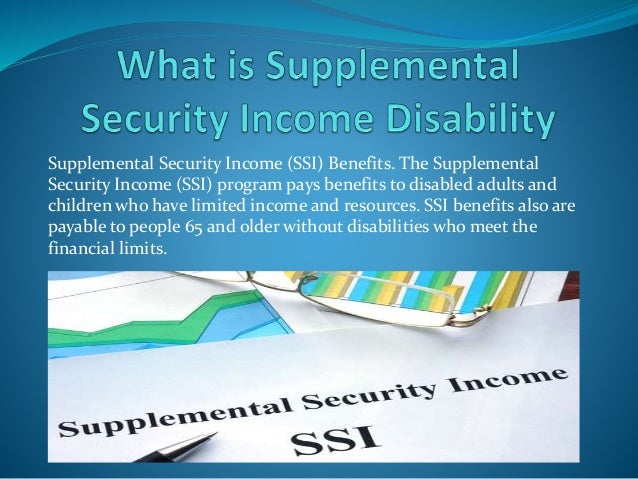 What is Supplemental Security Income Disability

Supplemental Security Income (SSI) Benefits. The Supplemental Security Income (SSI) program pays benefits to disabled adults and children who have limited income and resources. SSI benefits also are payable to people 65 and older without disabilities who meet the financial limits.

Supplemental Security Income

SSI